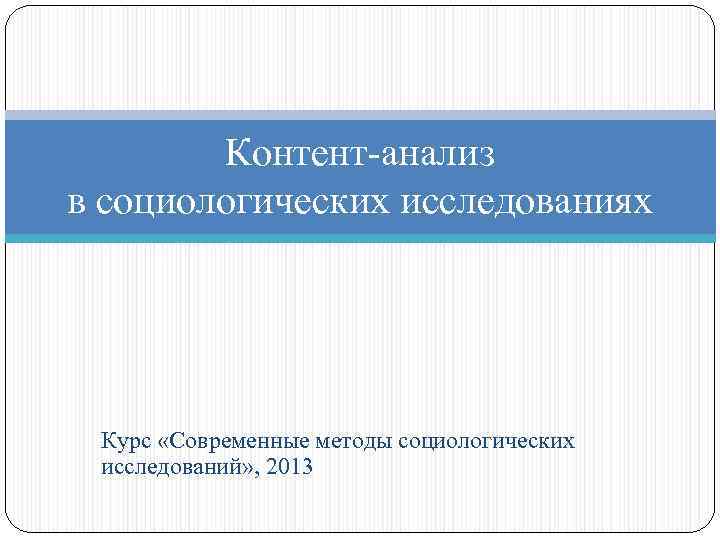 Контент-анализ
в социологических исследованиях

Курс «Современные методы социологических исследований», 2013